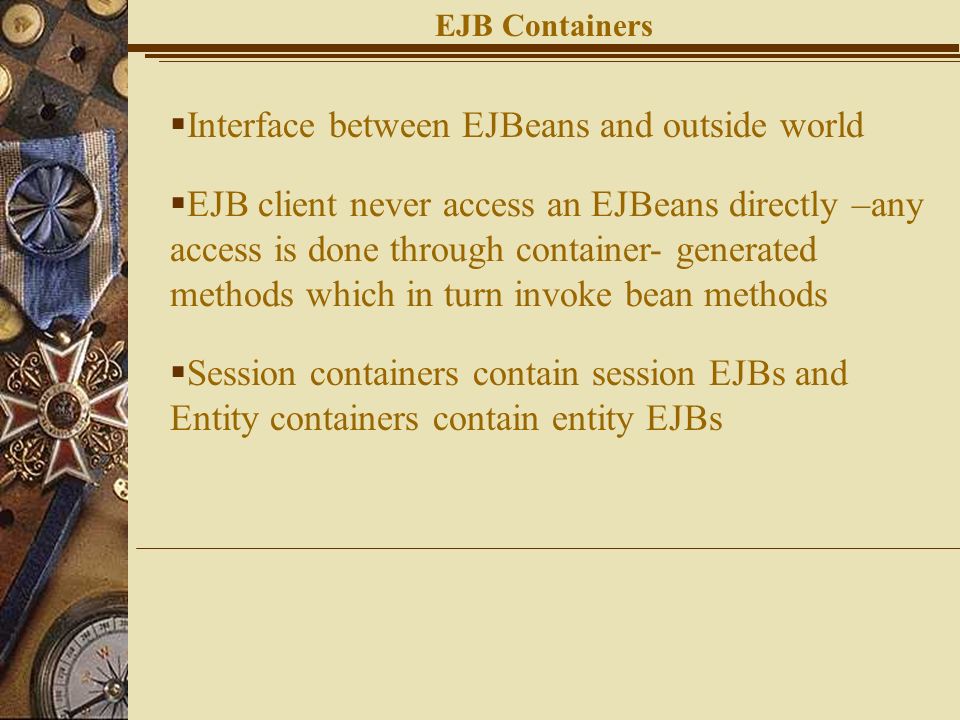 EJB Containers

▪Interface between EJBeans and outside world

▪EJB client never access an EJBeans directly –any access is done through container- generated methods which in turn invoke bean methods

▪Session containers contain session EJBs and Entity containers contain entity EJBs